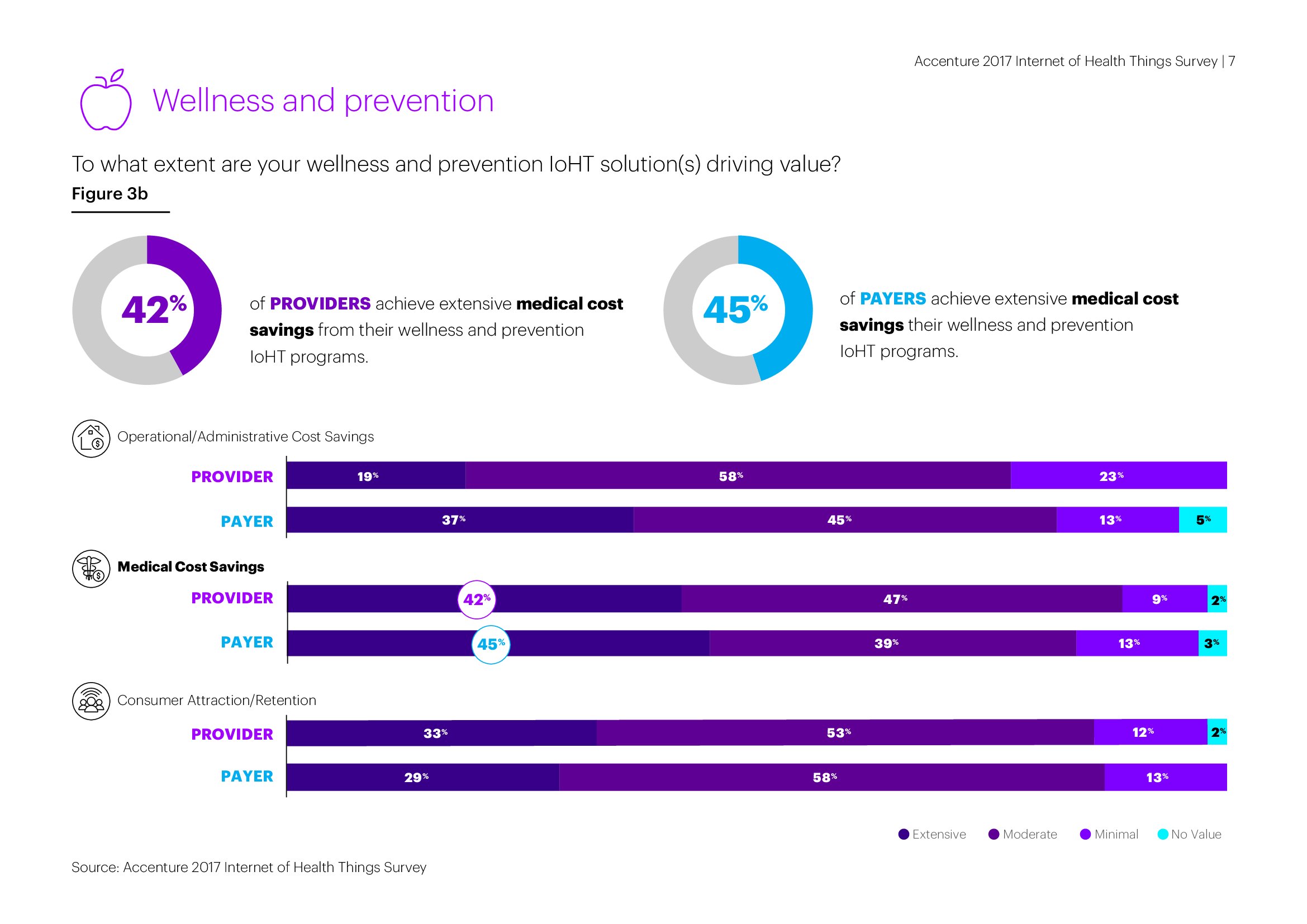 Accenture 2017 Internet of Health Things Survey | 7

Wellness and prevention

To what extent are your wellness and prevention IoHT solution(s) driving value?

Figure 3b

42%

of PROVIDERS achieve extensive medical cost savings from their wellness and prevention IoHT programs.

45%

of PAYERS achieve extensive medical cost savings their wellness and prevention IoHT programs.

Operational/Administrative Cost Savings

PROVIDER 19% 58% 23%

PAYER 37% 45% 13% 5%

Medical Cost Savings

PROVIDER 42% 47% 9% 2%

PAYER 45% 39% 13% 3%

Consumer Attraction/Retention

PROVIDER 33% 53% 12% 2%

PAYER 29% 58% 13%

Extensive Moderate Minimal No Value

Source: Accenture 2017 Internet of Health Things Survey